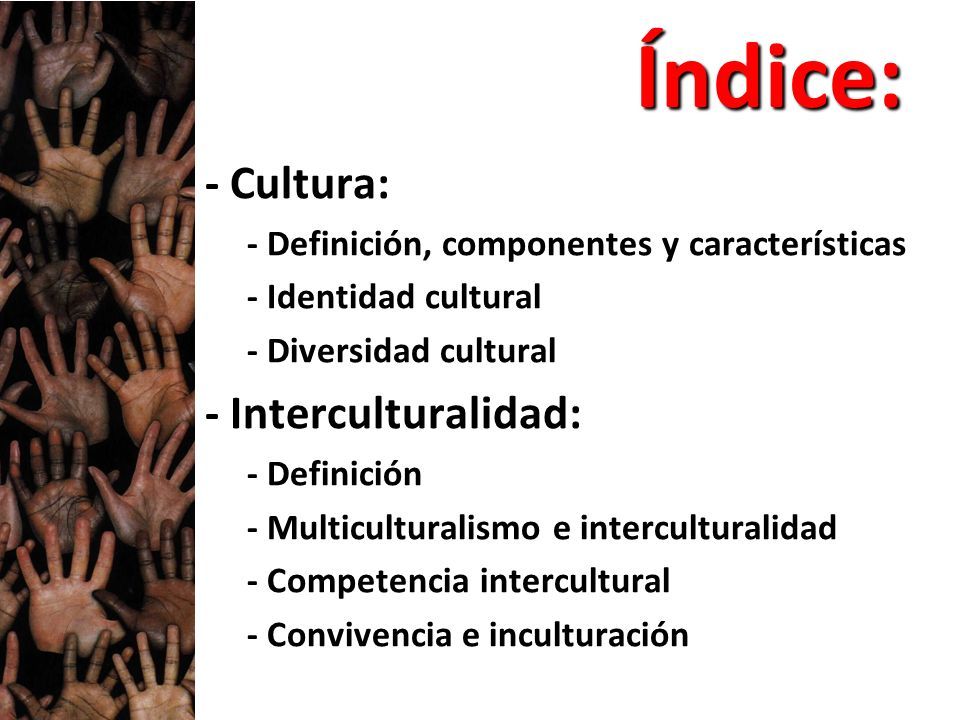 Índice:

- Cultura:
- Definición, componentes y características
- Identidad cultural
- Diversidad cultural

- Interculturalidad:
- Definición
- Multiculturalismo e interculturalidad
- Competencia intercultural
- Convivencia e inculturación